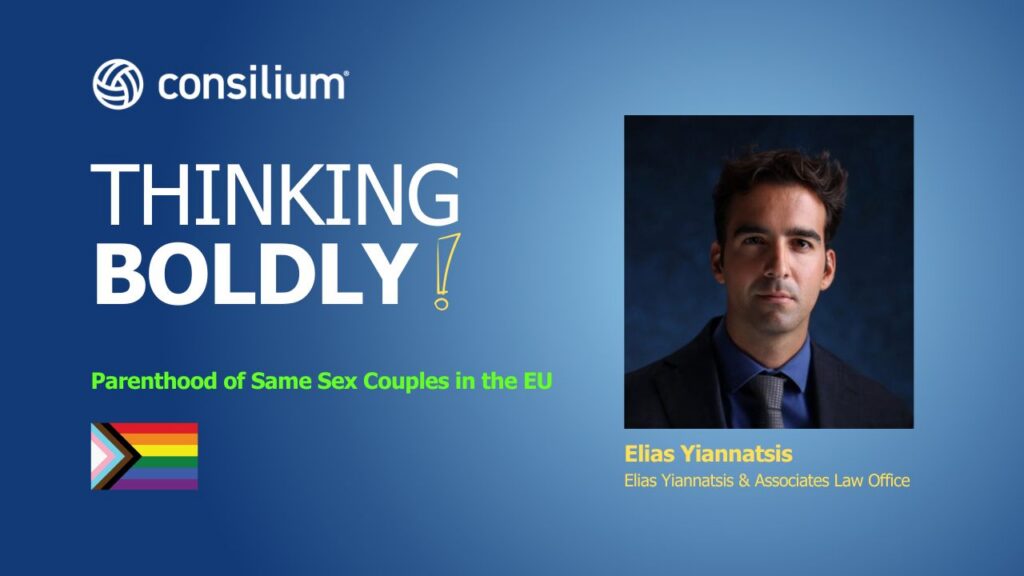 consilium®

THINKING
BOLDLY!

Parenthood of Same Sex Couples in the EU

Elias Yiannatsis
Elias Yiannatsis & Associates Law Office